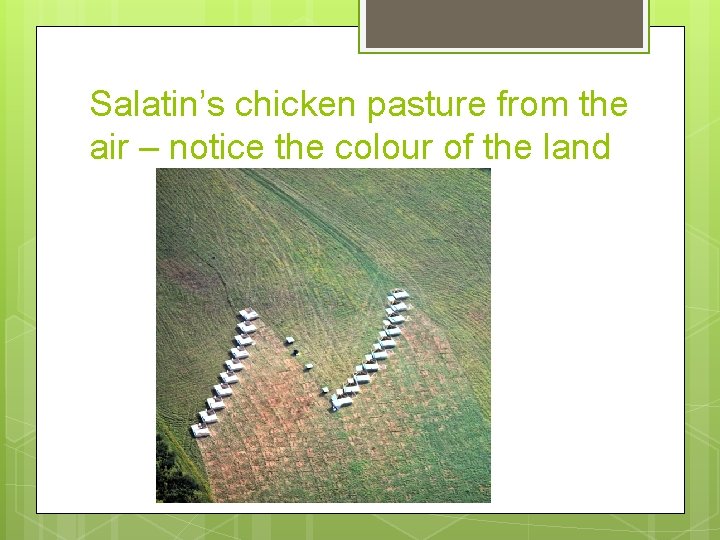 Salatin's chicken pasture from the air – notice the colour of the land